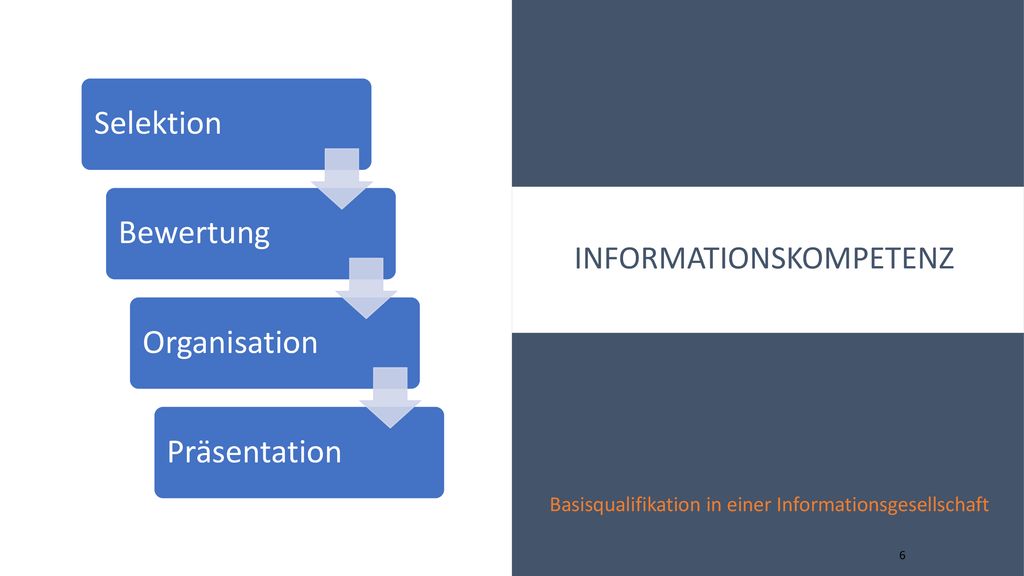 Selektion

Bewertung

Organisation

Präsentation

INFORMATIONSKOMPETENZ

Basisqualifikation in einer Informationsgesellschaft

6